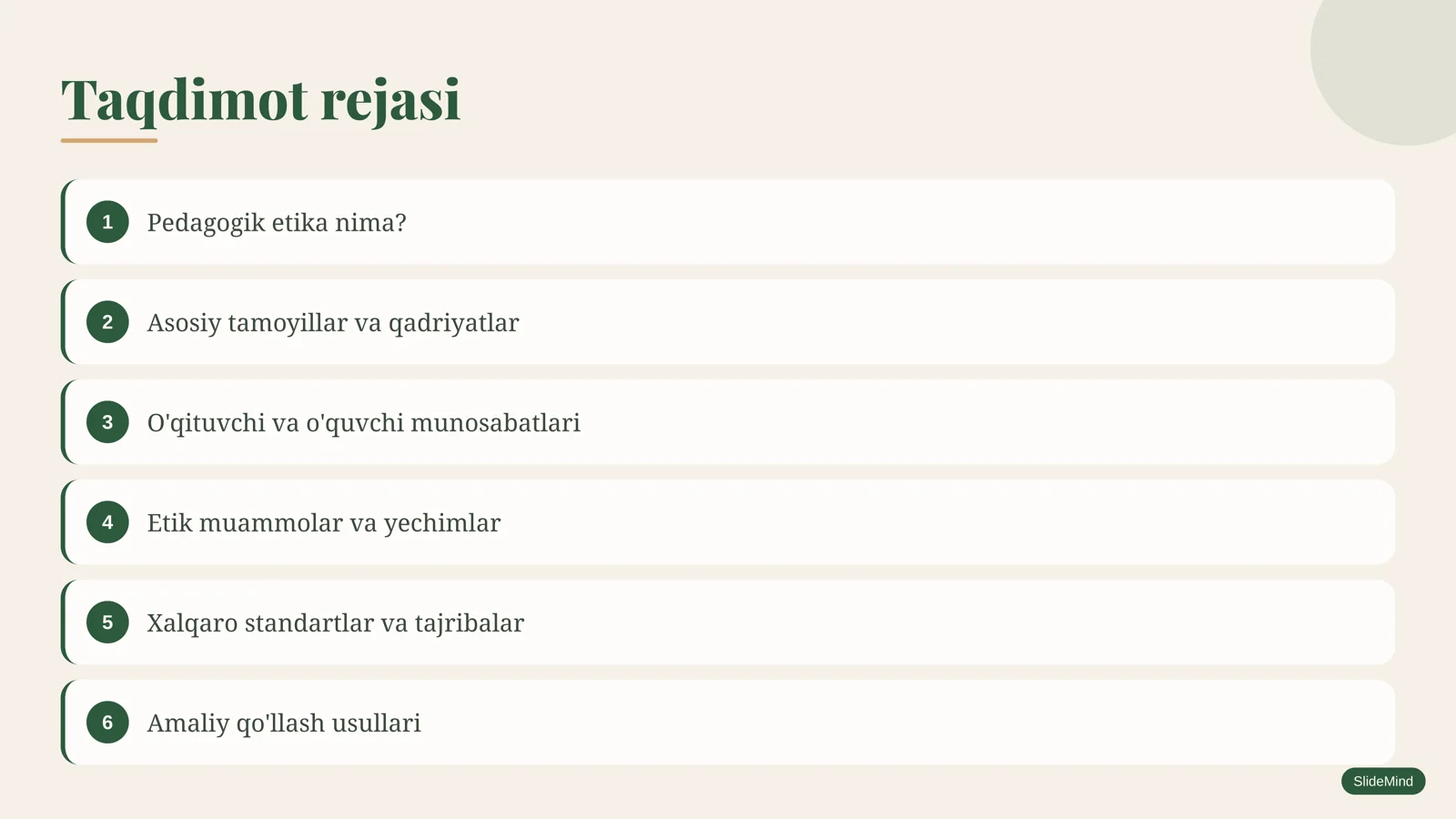 Taqdimot rejasi

1 Pedagogik etika nima?

2 Asosiy tamoyillar va qadriyatlar

3 O'qituvchi va o'quvchi munosabatlari

4 Etik muammolar va yechimlar

5 Xalqaro standartlar va tajribalar

6 Amaliy qo'llash usullari

SlideMind